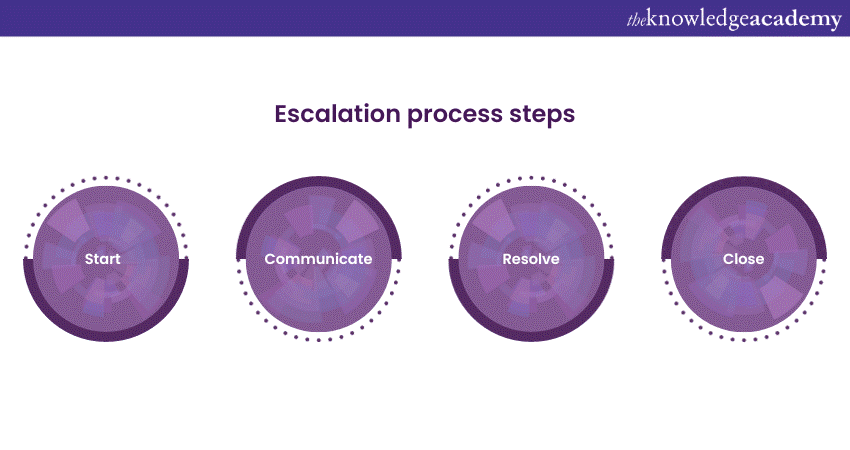 theknowledgeacademy

Escalation process steps

Start

Communicate

Resolve

Close